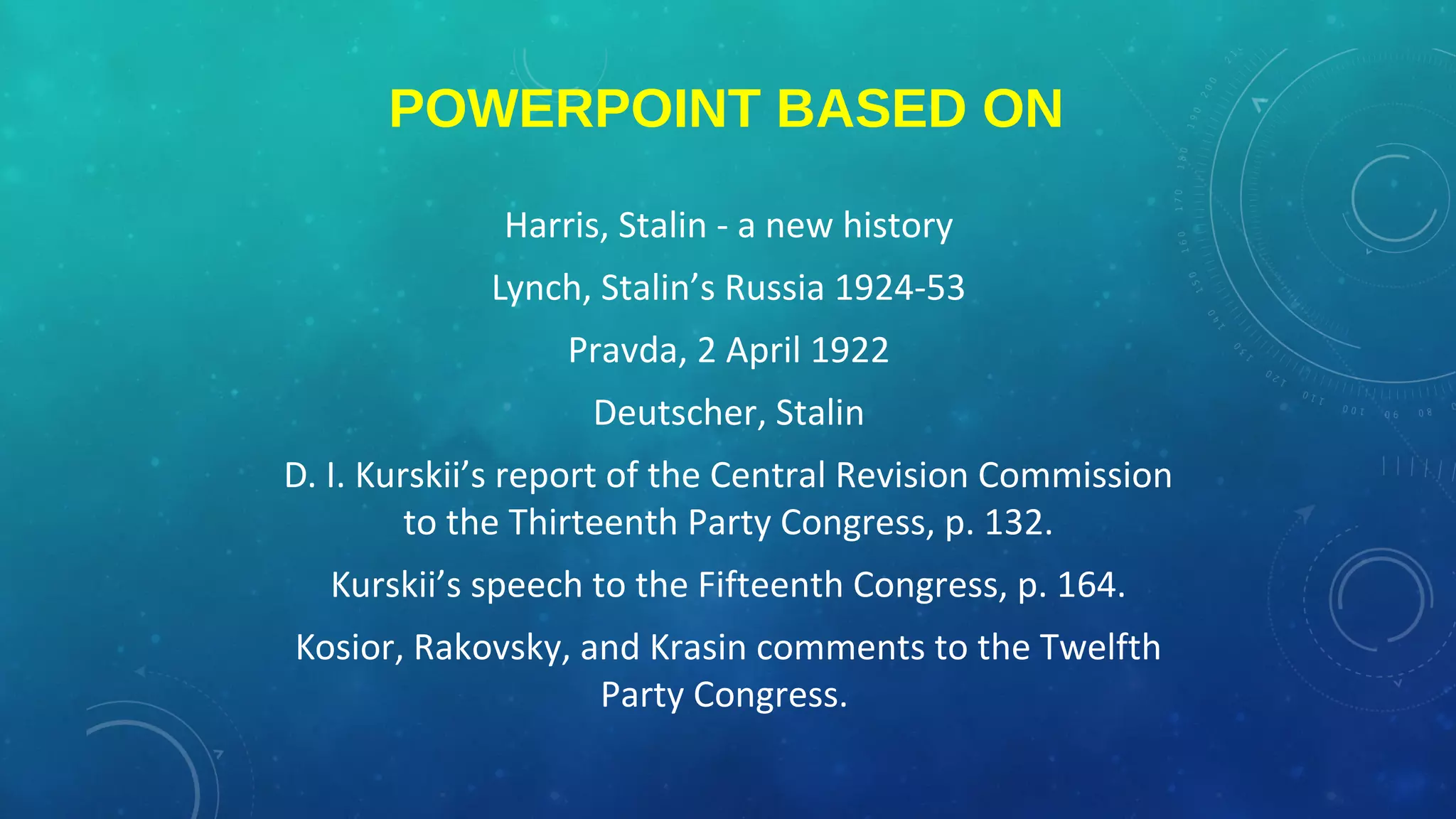 POWERPOINT BASED ON

Harris, Stalin - a new history

Lynch, Stalin’s Russia 1924-53

Pravda, 2 April 1922

Deutscher, Stalin

D. I. Kurskii’s report of the Central Revision Commission to the Thirteenth Party Congress, p. 132.

Kurskii’s speech to the Fifteenth Congress, p. 164.

Kosior, Rakovsky, and Krasin comments to the Twelfth Party Congress.